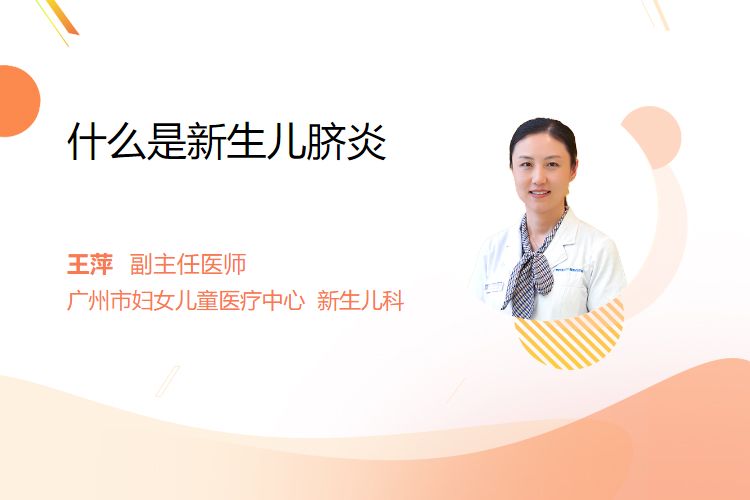 什么是新生儿脐炎

王萍 副主任医师
广州市妇女儿童医疗中心 新生儿科